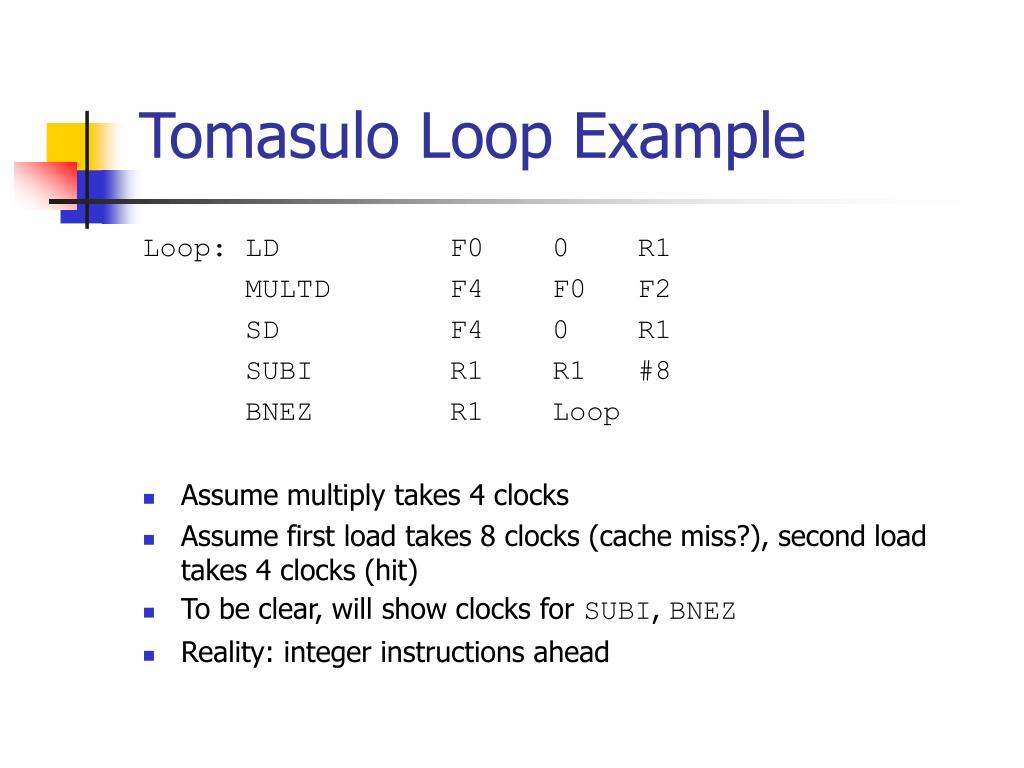 Tomasulo Loop Example

Loop: LD F0 0 R1
MULTD F4 F0 F2
SD F4 0 R1
SUBI R1 R1 #8
BNEZ R1 Loop

- Assume multiply takes 4 clocks
- Assume first load takes 8 clocks (cache miss?), second load takes 4 clocks (hit)
- To be clear, will show clocks for SUBI, BNEZ
- Reality: integer instructions ahead